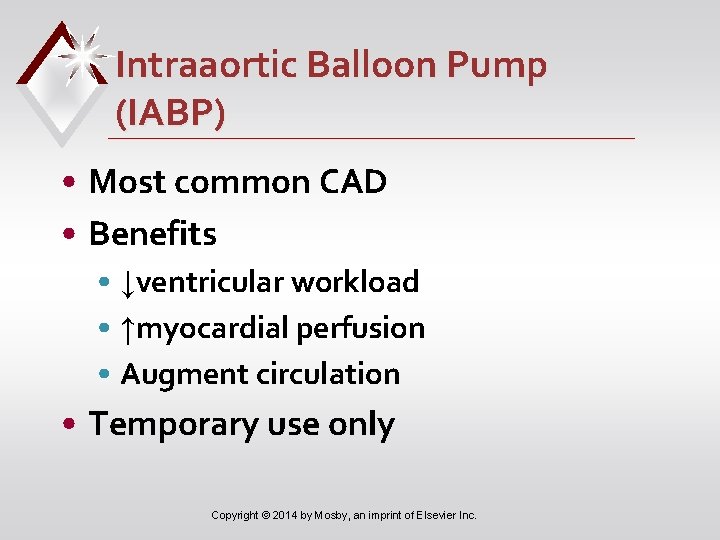 Intraaortic Balloon Pump (IABP)

• Most common CAD
• Benefits
  • ↓ventricular workload
  • ↑myocardial perfusion
  • Augment circulation
• Temporary use only

Copyright © 2014 by Mosby, an imprint of Elsevier Inc.